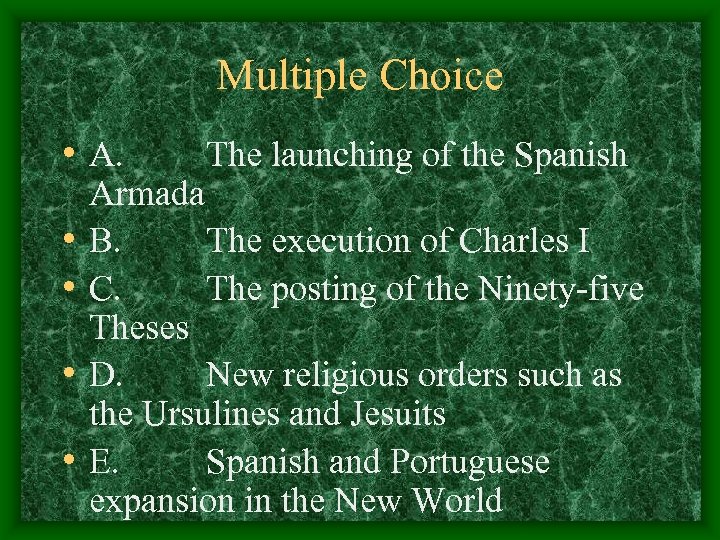 Multiple Choice

• A. The launching of the Spanish Armada
• B. The execution of Charles I
• C. The posting of the Ninety-five Theses
• D. New religious orders such as the Ursulines and Jesuits
• E. Spanish and Portuguese expansion in the New World